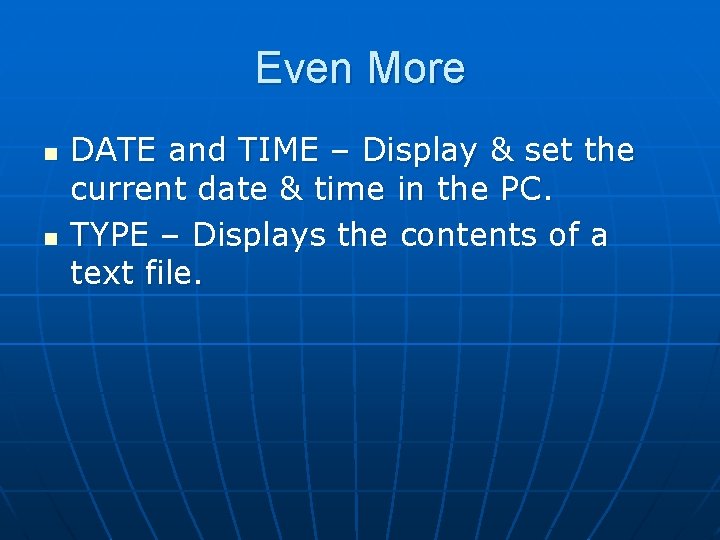 Even More

- DATE and TIME – Display & set the current date & time in the PC.
- TYPE – Displays the contents of a text file.